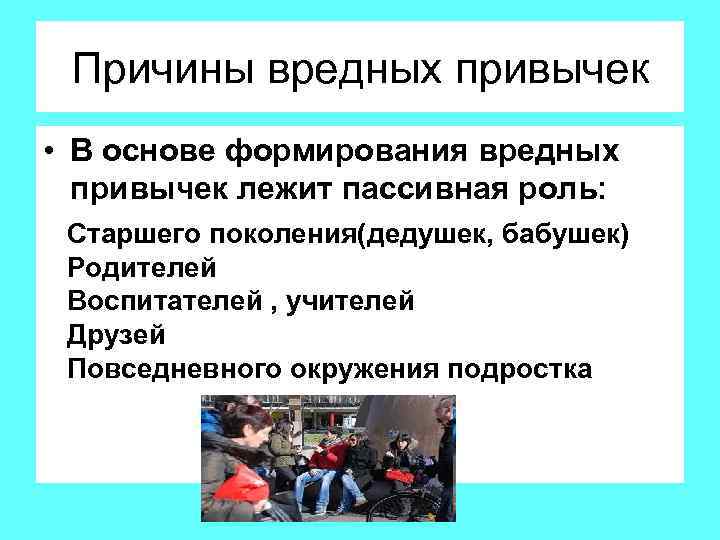 Причины вредных привычек

• В основе формирования вредных привычек лежит пассивная роль:

Старшего поколения(дедушек, бабушек)
Родителей
Воспитателей , учителей
Друзей
Повседневного окружения подростка